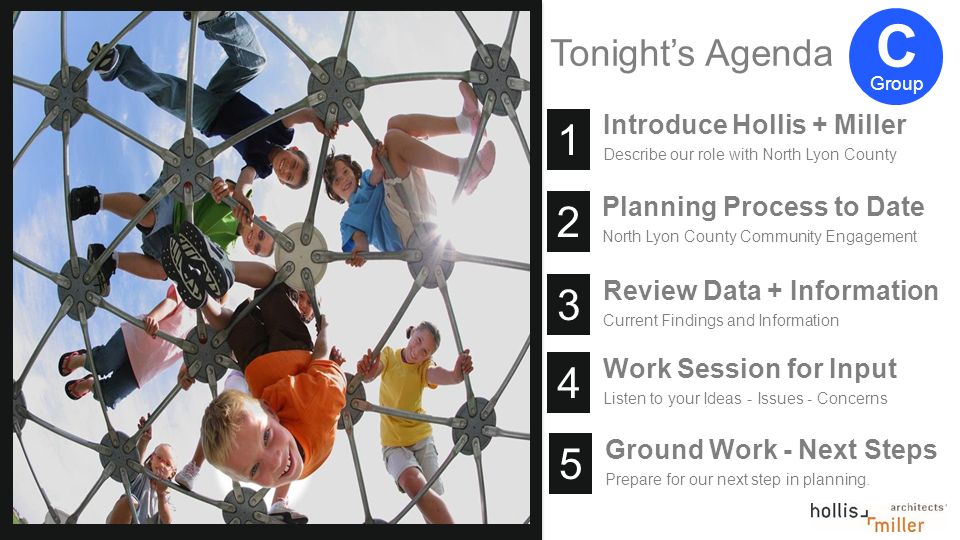 Tonight's Agenda

C
Group

1
Introduce Hollis + Miller
Describe our role with North Lyon County

2
Planning Process to Date
North Lyon County Community Engagement

3
Review Data + Information
Current Findings and Information

4
Work Session for Input
Listen to your Ideas - Issues - Concerns

5
Ground Work - Next Steps
Prepare for our next step in planning.

hollis + miller architects